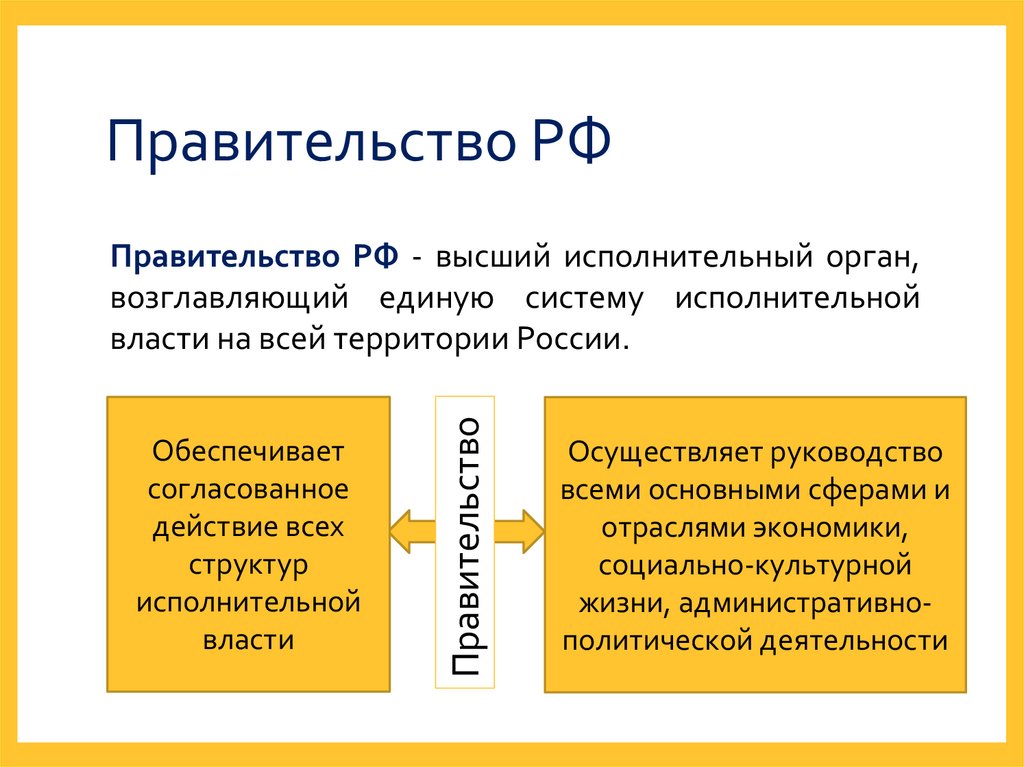 Правительство РФ

Правительство РФ - высший исполнительный орган, возглавляющий единую систему исполнительной власти на всей территории России.

Обеспечивает согласованное действие всех структур исполнительной власти

Правительство

Осуществляет руководство всеми основными сферами и отраслями экономики, социально-культурной жизни, административно-политической деятельности